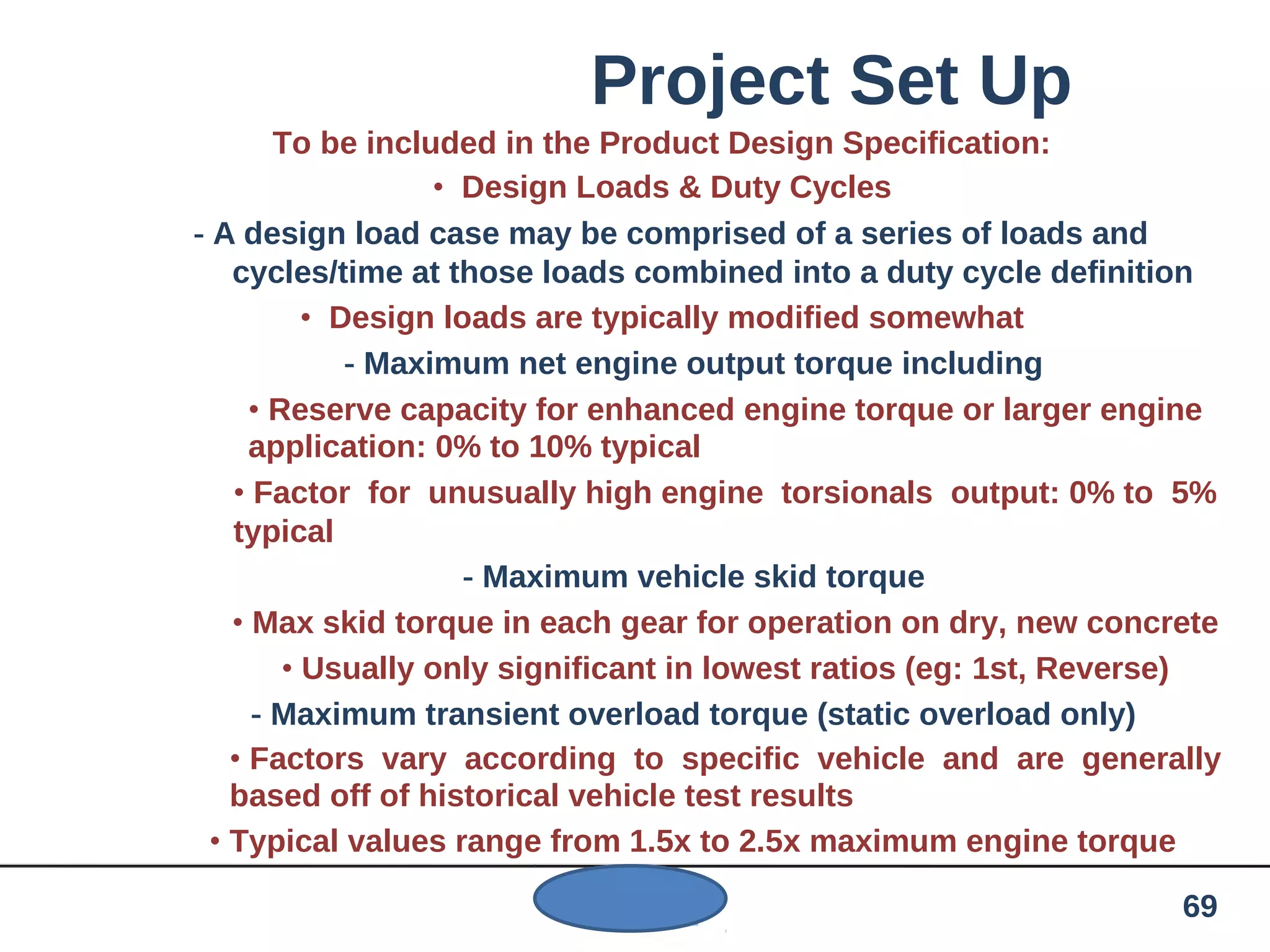 Project Set Up

To be included in the Product Design Specification:

• Design Loads & Duty Cycles

- A design load case may be comprised of a series of loads and cycles/time at those loads combined into a duty cycle definition

• Design loads are typically modified somewhat

- Maximum net engine output torque including

• Reserve capacity for enhanced engine torque or larger engine application: 0% to 10% typical

• Factor for unusually high engine torsionals output: 0% to 5% typical

- Maximum vehicle skid torque

• Max skid torque in each gear for operation on dry, new concrete

• Usually only significant in lowest ratios (eg: 1st, Reverse)

- Maximum transient overload torque (static overload only)

• Factors vary according to specific vehicle and are generally based off of historical vehicle test results

• Typical values range from 1.5x to 2.5x maximum engine torque

69